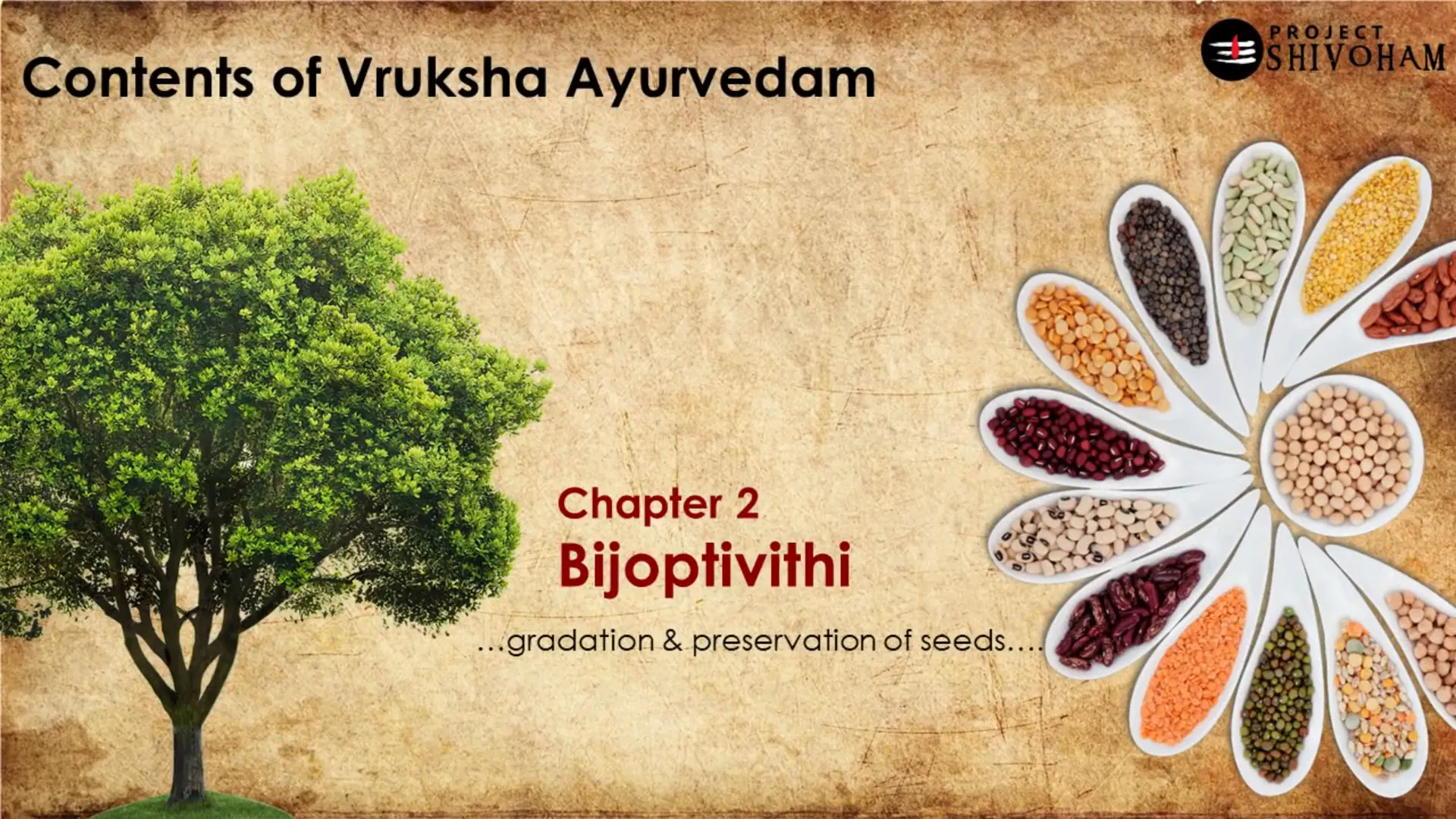 Contents of Vruksha Ayurvedam

PROJECT SHIVOHAM

Chapter 2
Bijoptivithi

…gradation & preservation of seeds….